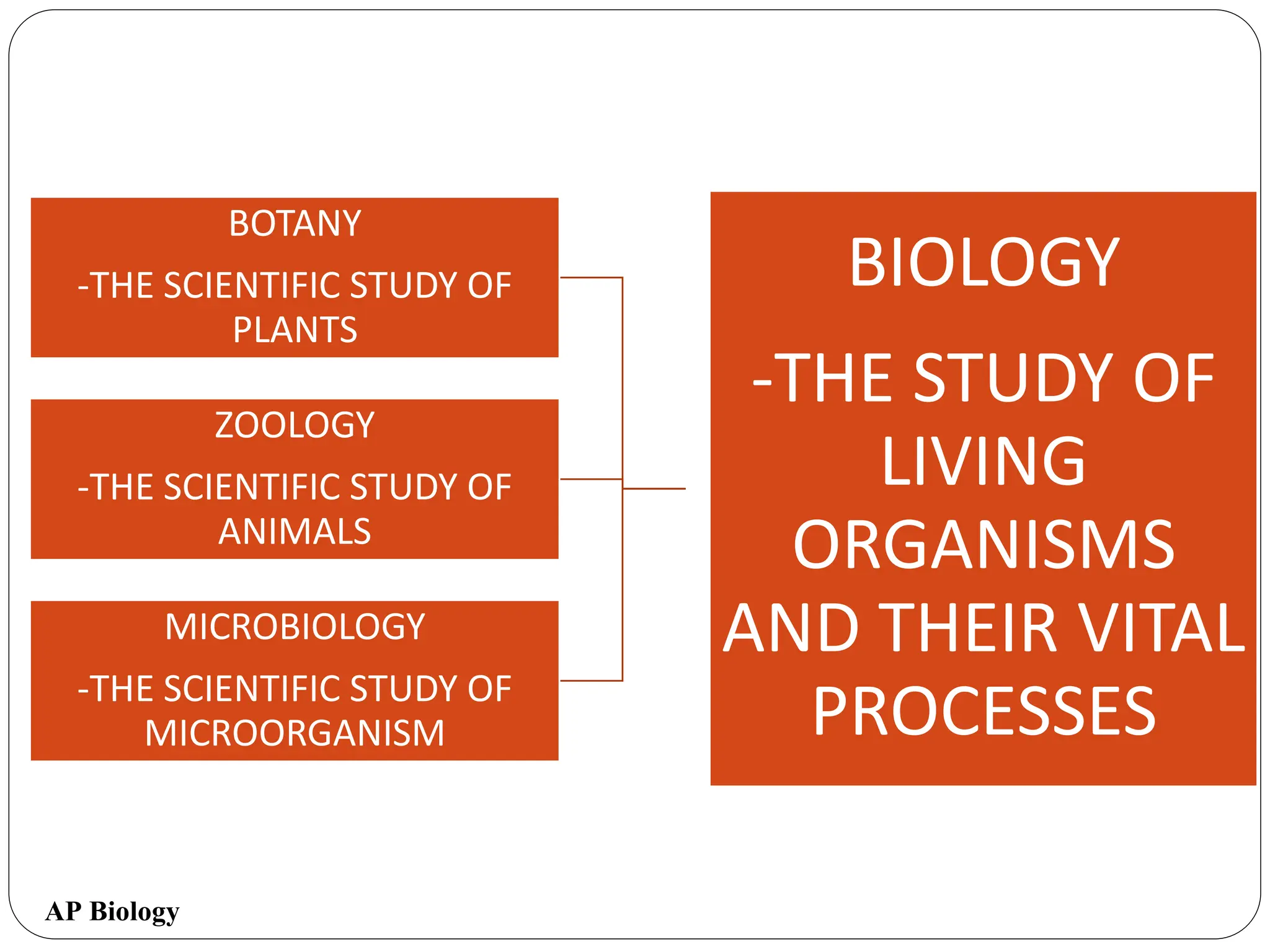 BOTANY

-THE SCIENTIFIC STUDY OF PLANTS

ZOOLOGY

-THE SCIENTIFIC STUDY OF ANIMALS

MICROBIOLOGY

-THE SCIENTIFIC STUDY OF MICROORGANISM

BIOLOGY

-THE STUDY OF LIVING ORGANISMS AND THEIR VITAL PROCESSES

AP Biology